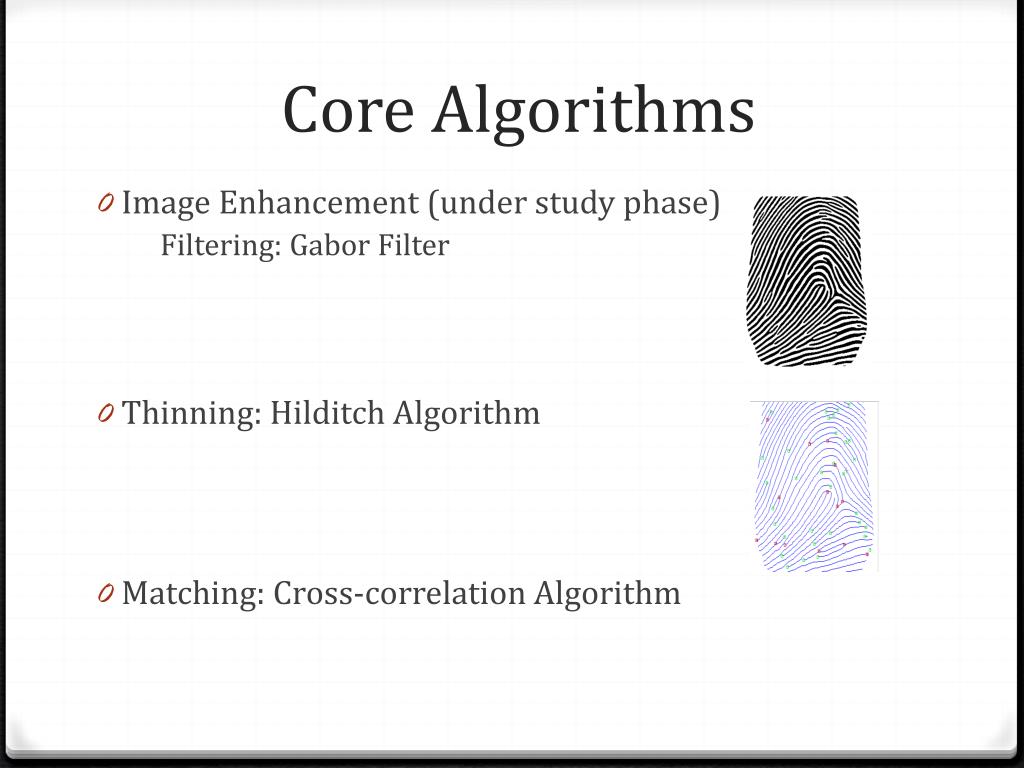 Core Algorithms

0 Image Enhancement (under study phase)
Filtering: Gabor Filter

0 Thinning: Hilditch Algorithm

0 Matching: Cross-correlation Algorithm